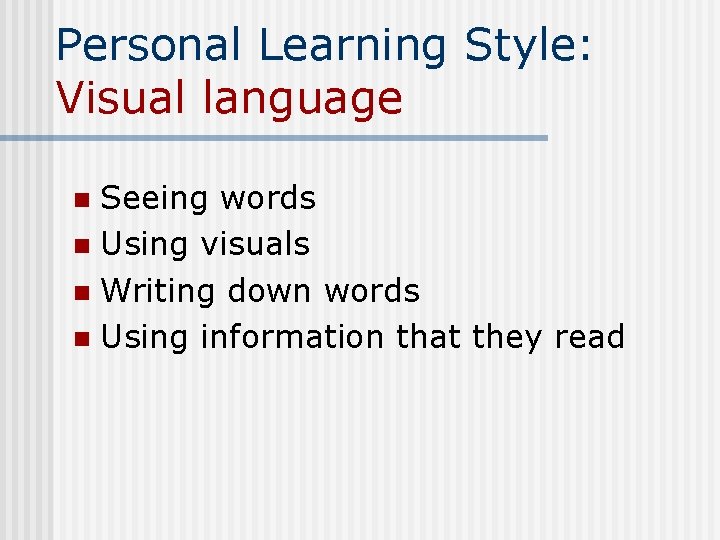 Personal Learning Style:
Visual language

- Seeing words
- Using visuals
- Writing down words
- Using information that they read